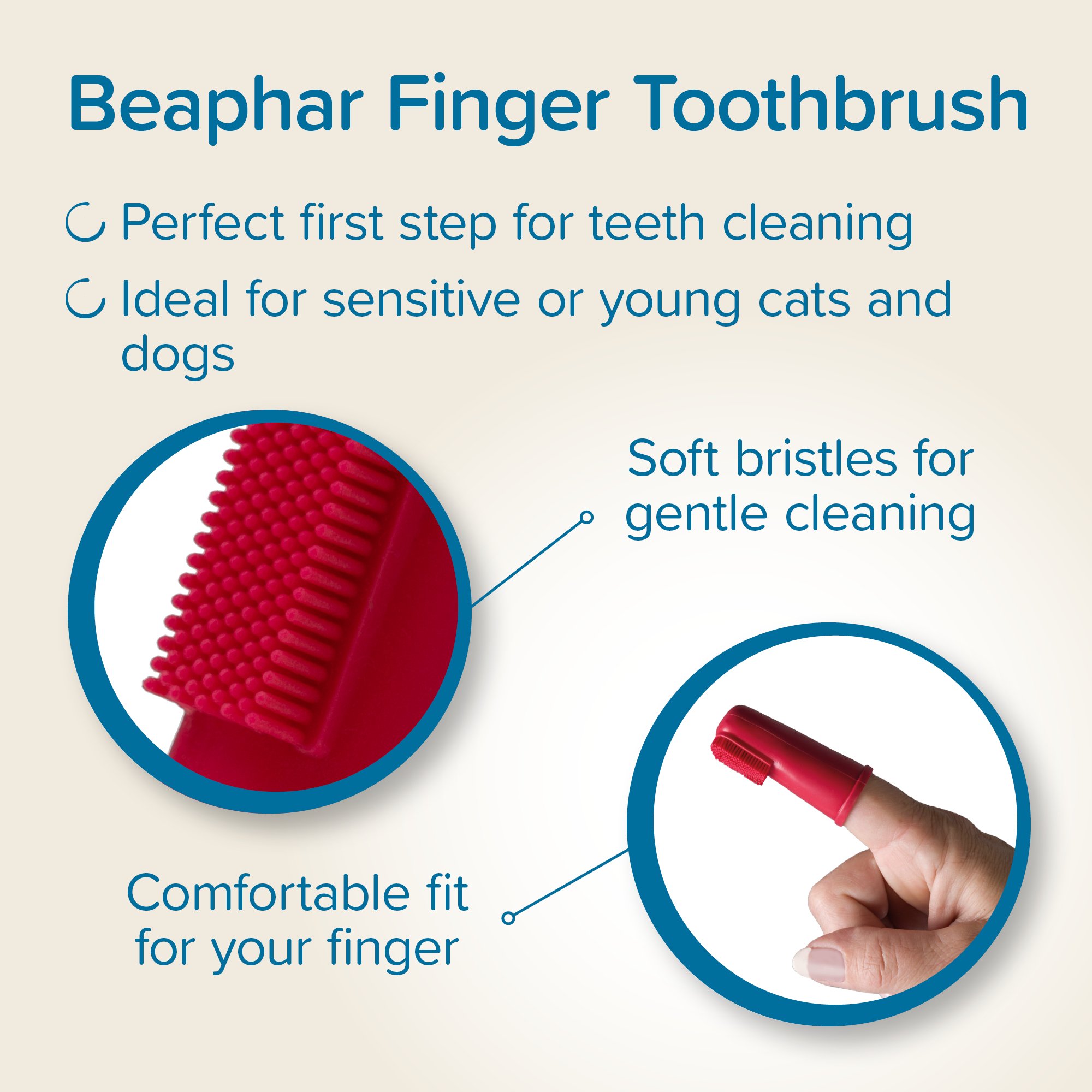 Beaphar Finger Toothbrush

Perfect first step for teeth cleaning

Ideal for sensitive or young cats and dogs

Soft bristles for gentle cleaning

Comfortable fit for your finger